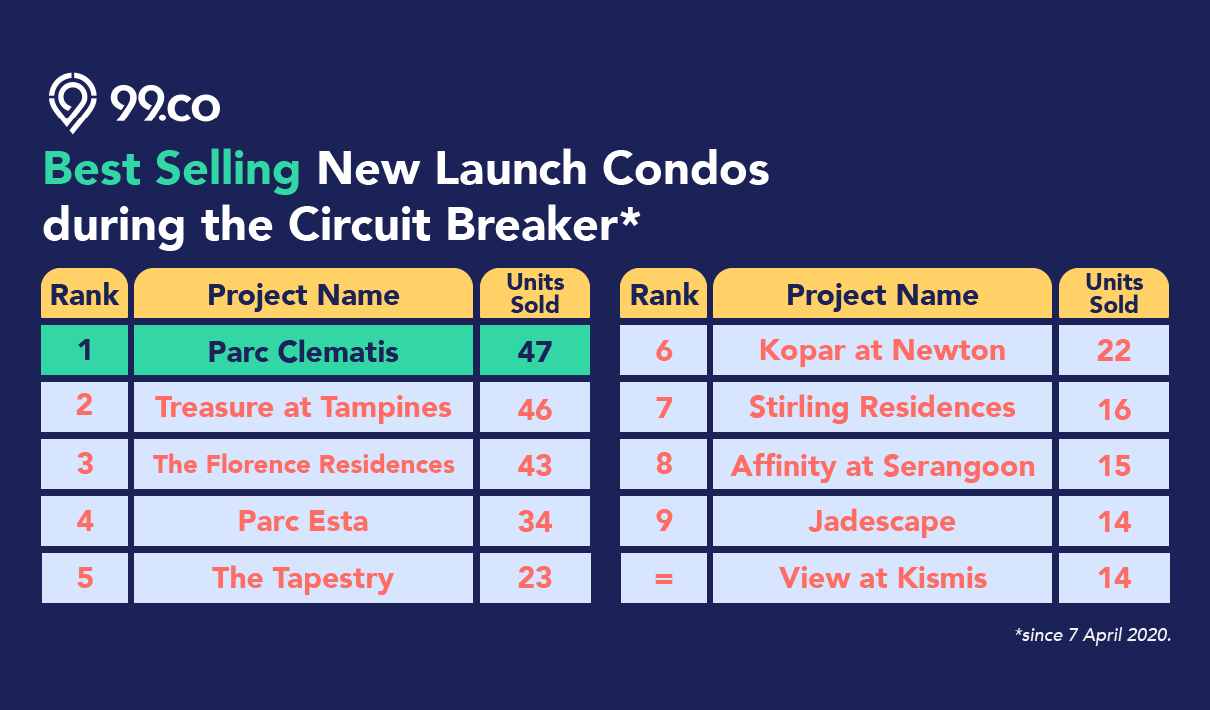 99.co

Best Selling New Launch Condos during the Circuit Breaker*

| Rank | Project Name | Units Sold |
|---|---|---|
| 1 | Parc Clematis | 47 |
| 2 | Treasure at Tampines | 46 |
| 3 | The Florence Residences | 43 |
| 4 | Parc Esta | 34 |
| 5 | The Tapestry | 23 |

| Rank | Project Name | Units Sold |
|---|---|---|
| 6 | Kopar at Newton | 22 |
| 7 | Stirling Residences | 16 |
| 8 | Affinity at Serangoon | 15 |
| 9 | Jadescape | 14 |
| = | View at Kismis | 14 |

*since 7 April 2020.